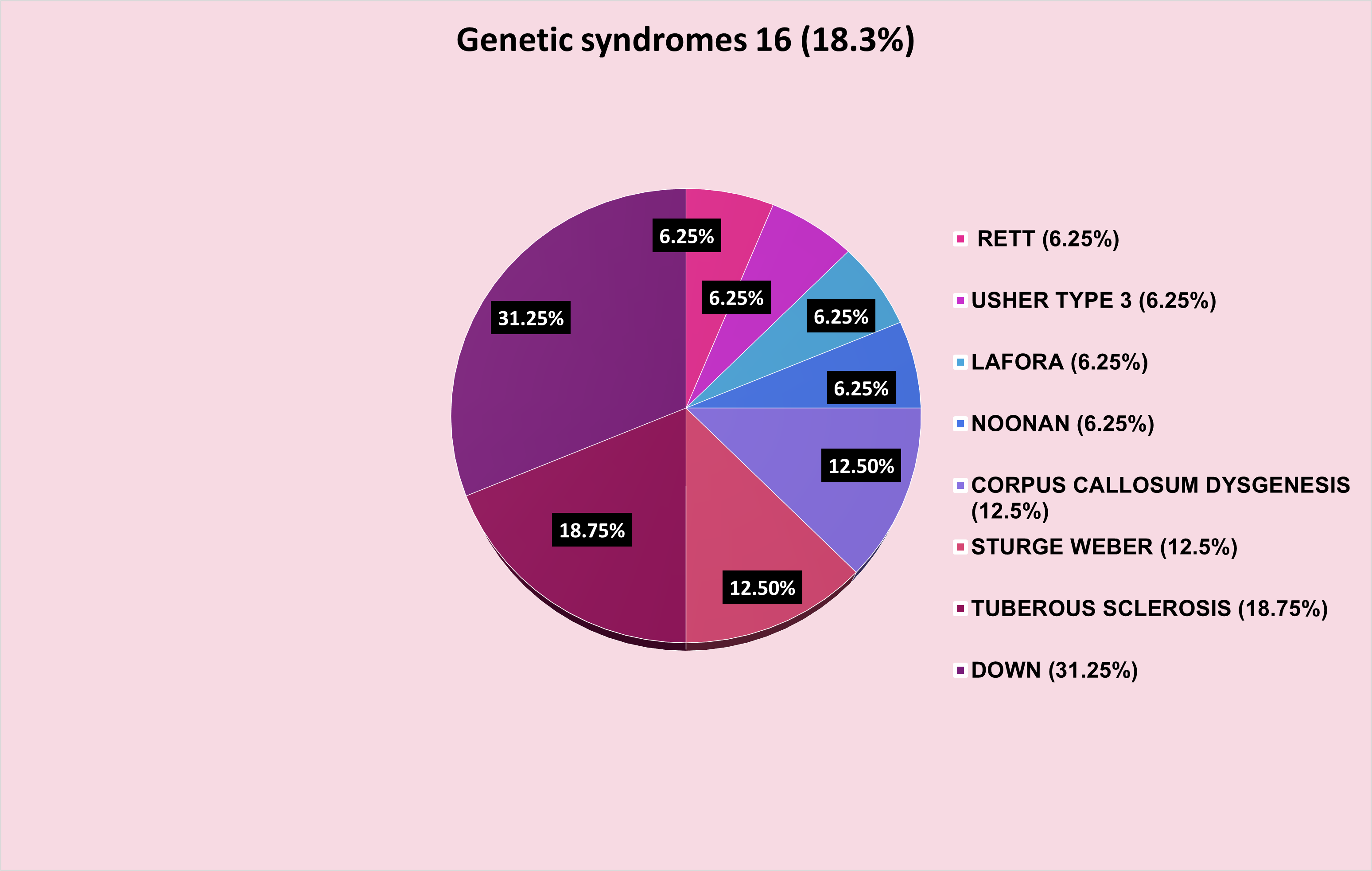 Genetic syndromes 16 (18.3%)

6.25%
6.25%
6.25%
6.25%
12.50%
12.50%
18.75%
31.25%

RETT (6.25%)
USHER TYPE 3 (6.25%)
LAFORA (6.25%)
NOONAN (6.25%)
CORPUS CALLOSUM DYSGENESIS (12.5%)
STURGE WEBER (12.5%)
TUBEROUS SCLEROSIS (18.75%)
DOWN (31.25%)